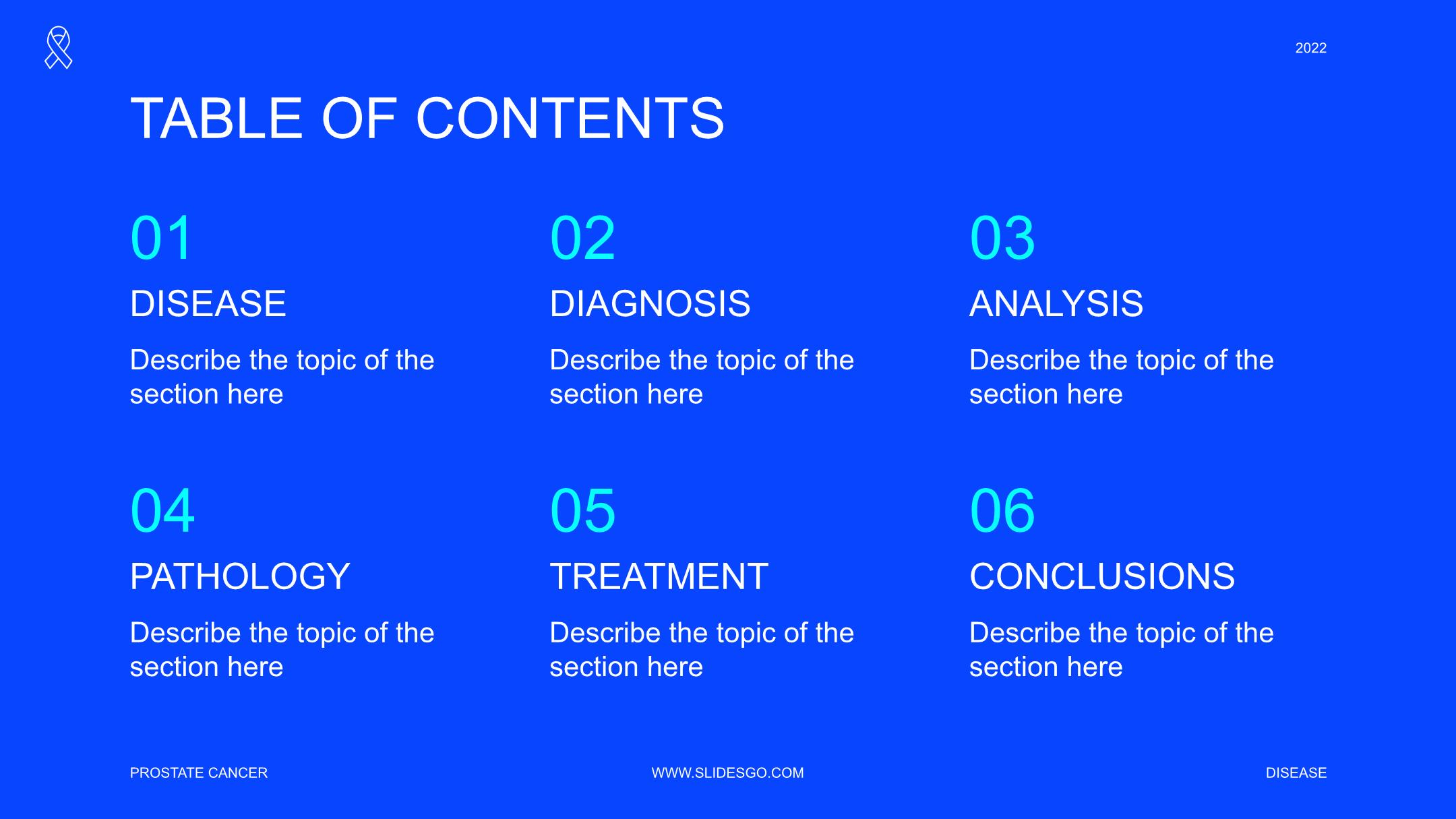 2022

TABLE OF CONTENTS

01

DISEASE

Describe the topic of the section here

02

DIAGNOSIS

Describe the topic of the section here

03

ANALYSIS

Describe the topic of the section here

04

PATHOLOGY

Describe the topic of the section here

05

TREATMENT

Describe the topic of the section here

06

CONCLUSIONS

Describe the topic of the section here

PROSTATE CANCER

WWW.SLIDESGO.COM

DISEASE